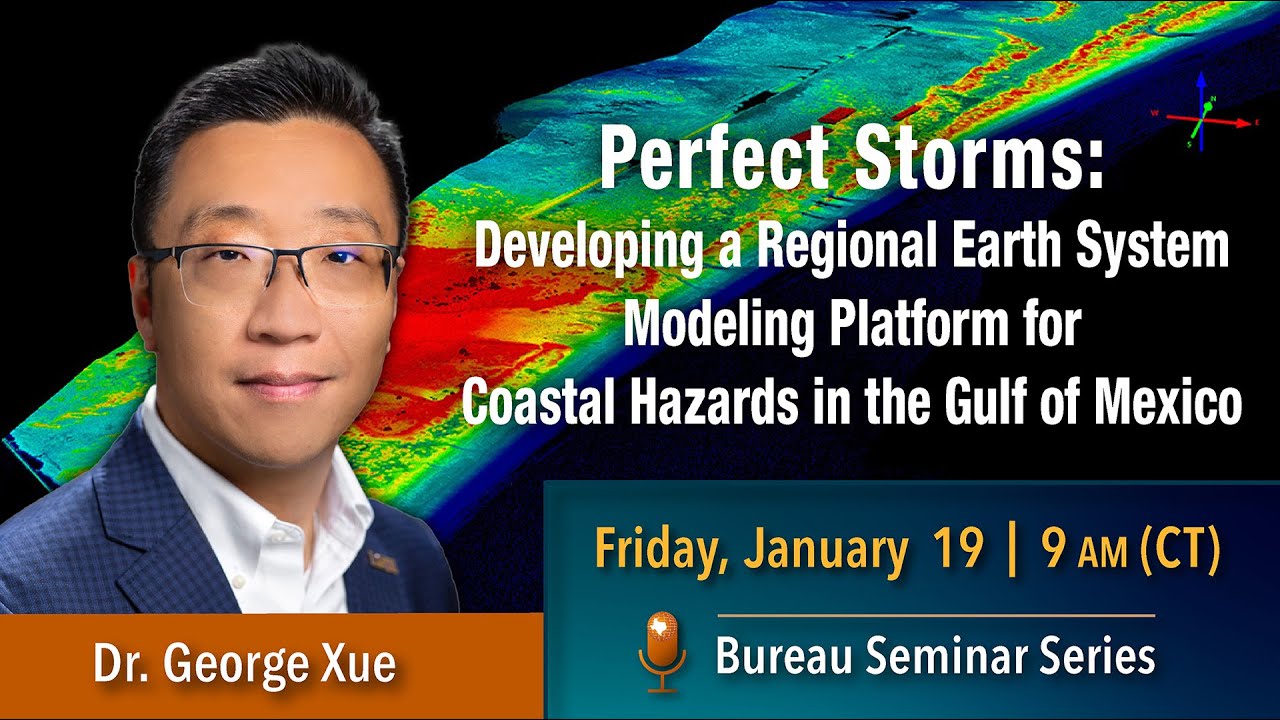 Perfect Storms:
Developing a Regional Earth System Modeling Platform for Coastal Hazards in the Gulf of Mexico

Friday, January 19 | 9 AM (CT)

Bureau Seminar Series

Dr. George Xue